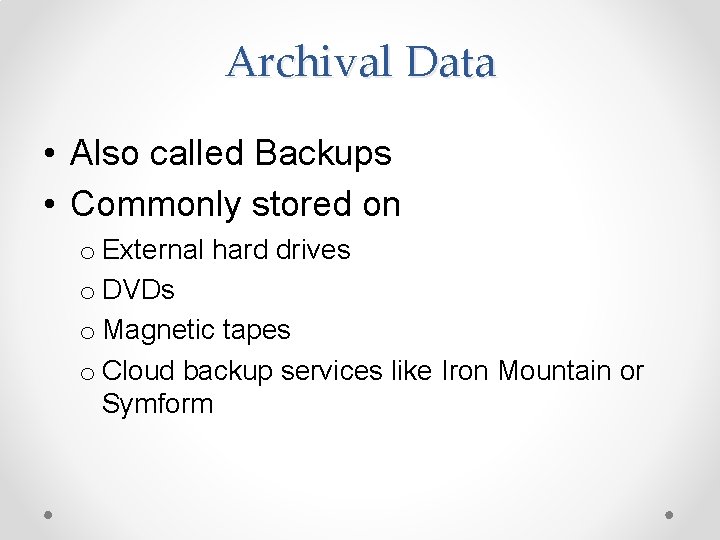 Archival Data

• Also called Backups
• Commonly stored on
  o External hard drives
  o DVDs
  o Magnetic tapes
  o Cloud backup services like Iron Mountain or Symform